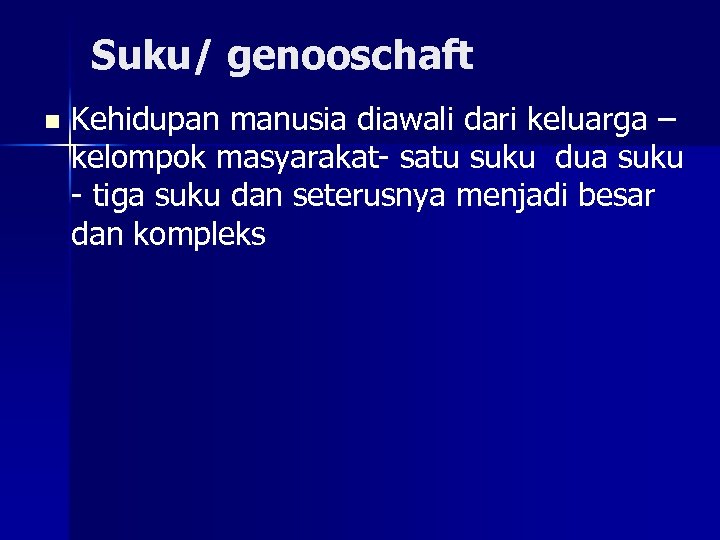 Suku/ genooschaft

Kehidupan manusia diawali dari keluarga – kelompok masyarakat- satu suku dua suku - tiga suku dan seterusnya menjadi besar dan kompleks